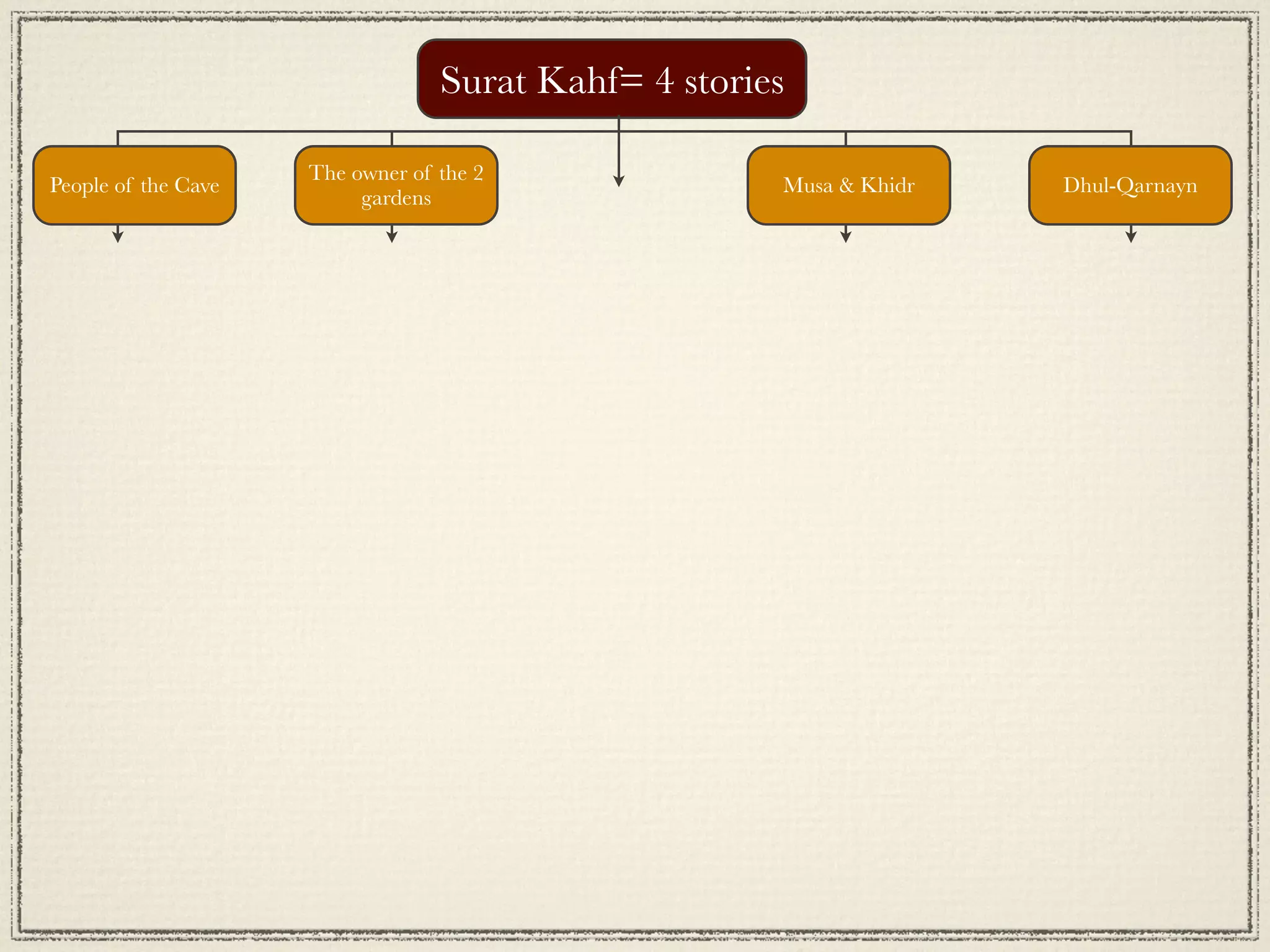 Surat Kahf= 4 stories

People of the Cave

The owner of the 2 gardens

Musa & Khidr

Dhul-Qarnayn